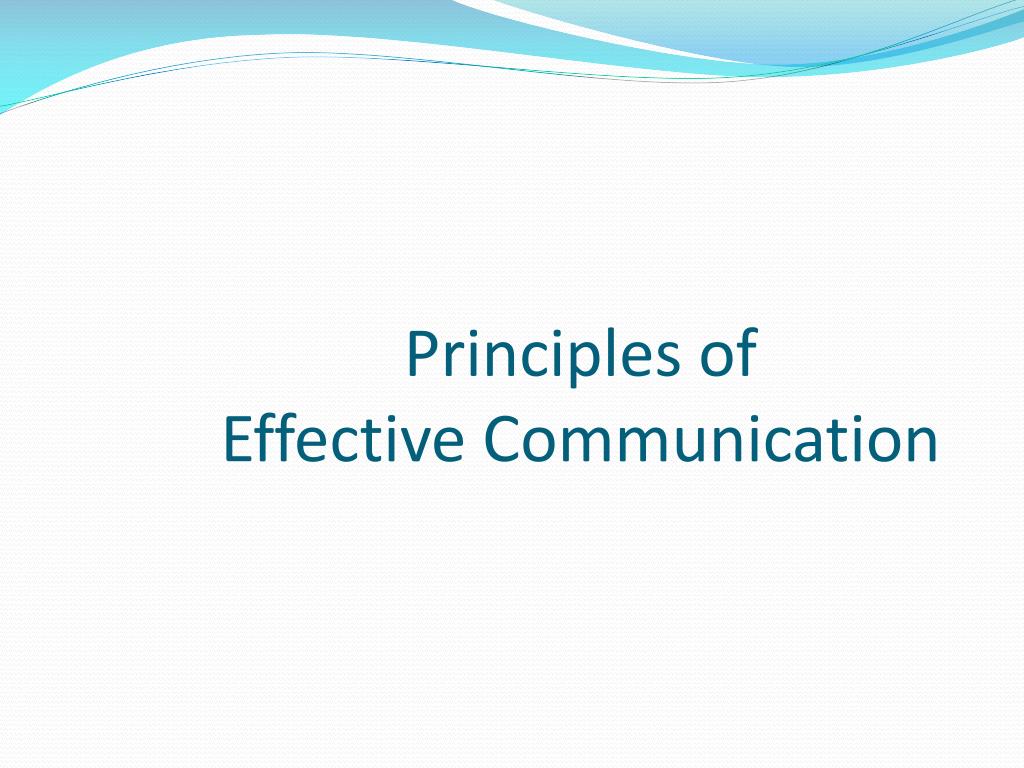 Principles of
Effective Communication